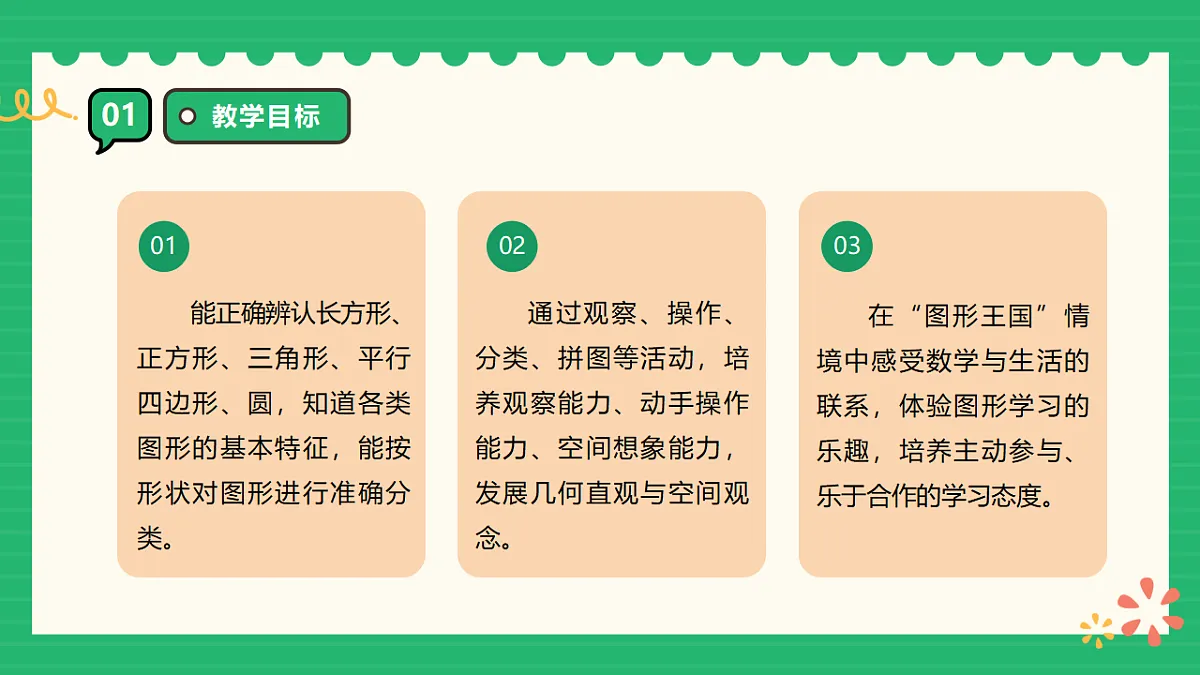 01

教学目标

01

能正确辨认长方形、正方形、三角形、平行四边形、圆，知道各类图形的基本特征，能按形状对图形进行准确分类。

02

通过观察、操作、分类、拼图等活动，培养观察能力、动手操作能力、空间想象能力，发展几何直观与空间观念。

03

在“图形王国”情境中感受数学与生活的联系，体验图形学习的乐趣，培养主动参与、乐于合作的学习态度。